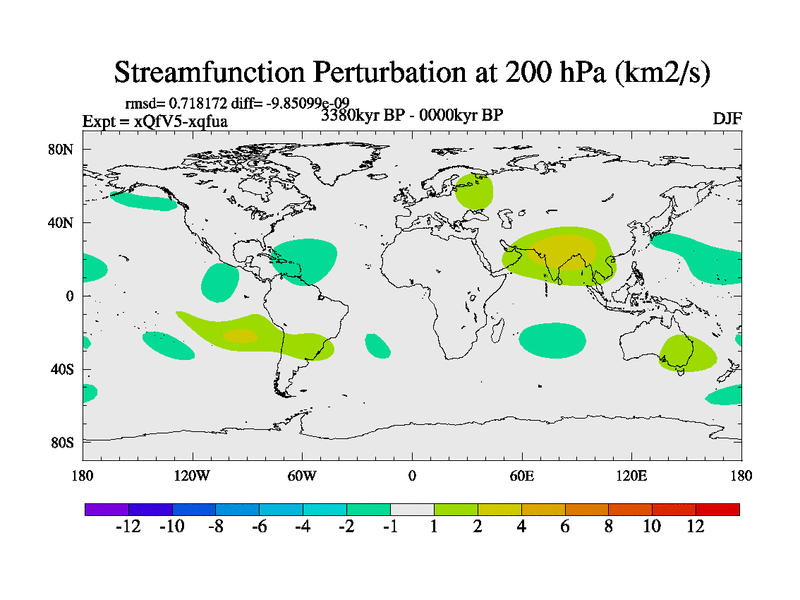 Streamfunction Perturbation at 200 hPa (km2/s)

rmsd= 0.718172 diff= -9.85099e-09
Expt = xQfV5-xqfua
3380kyr BP - 0000kyr BP
DJF

80N
40N
0
40S
80S

180
120W
60W
0
60E
120E
180

-12 -10 -8 -6 -4 -2 -1 1 2 4 6 8 10 12